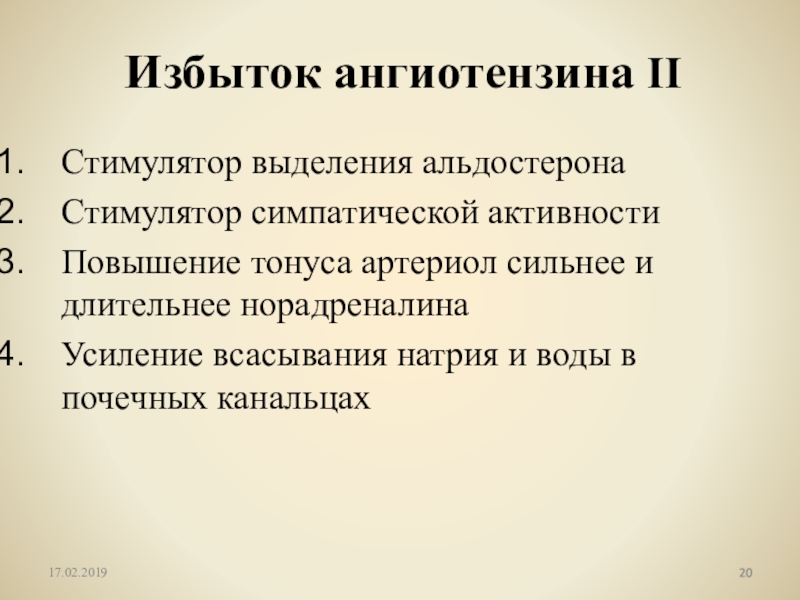 Избыток ангиотензина II

1. Стимулятор выделения альдостерона
2. Стимулятор симпатической активности
3. Повышение тонуса артериол сильнее и длительнее норадреналина
4. Усиление всасывания натрия и воды в почечных канальцах

17.02.2019

20